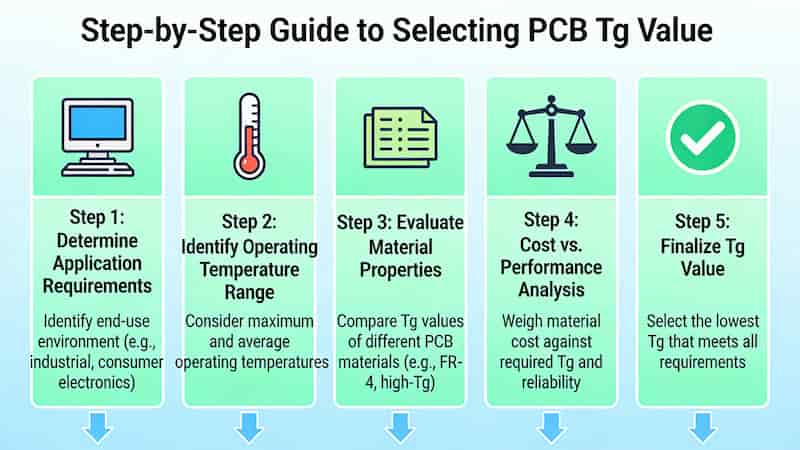 Step-by-Step Guide to Selecting PCB Tg Value

Step 1: Determine Application Requirements

Identify end-use environment (e.g., industrial, consumer electronics)

Step 2: Identify Operating Temperature Range

Consider maximum and average operating temperatures

Step 3: Evaluate Material Properties

Compare Tg values of different PCB materials (e.g., FR-4, high-Tg)

Step 4: Cost vs. Performance Analysis

Weigh material cost against required Tg and reliability

Step 5: Finalize Tg Value

Select the lowest Tg that meets all requirements